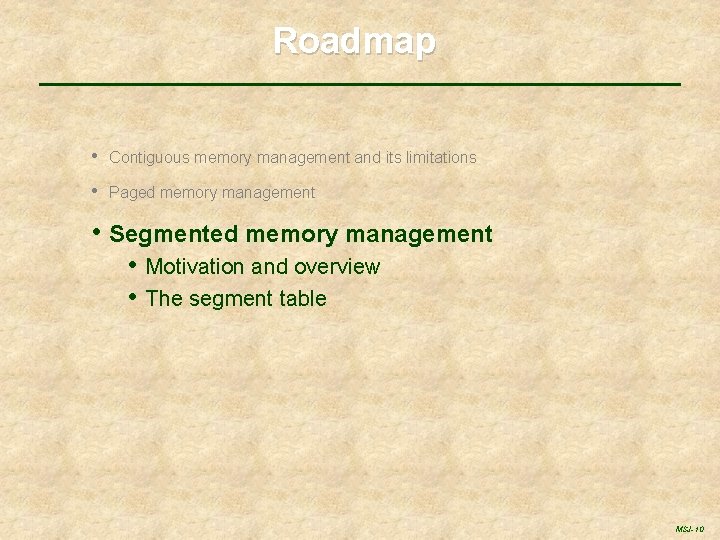 Roadmap

• Contiguous memory management and its limitations

• Paged memory management

• Segmented memory management

• Motivation and overview

• The segment table

MSJ-10